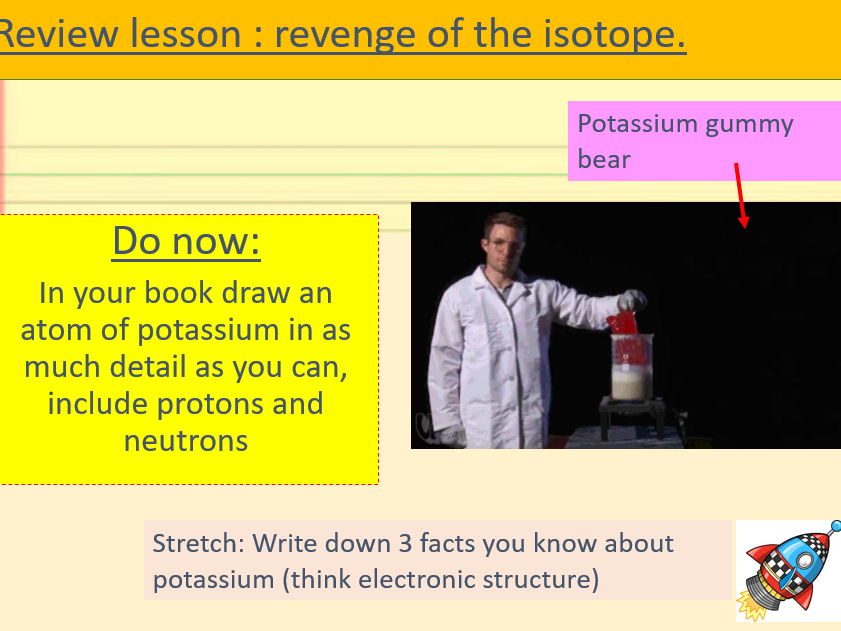 Review lesson : revenge of the isotope.

Potassium gummy bear

Do now:

In your book draw an atom of potassium in as much detail as you can, include protons and neutrons

Stretch: Write down 3 facts you know about potassium (think electronic structure)